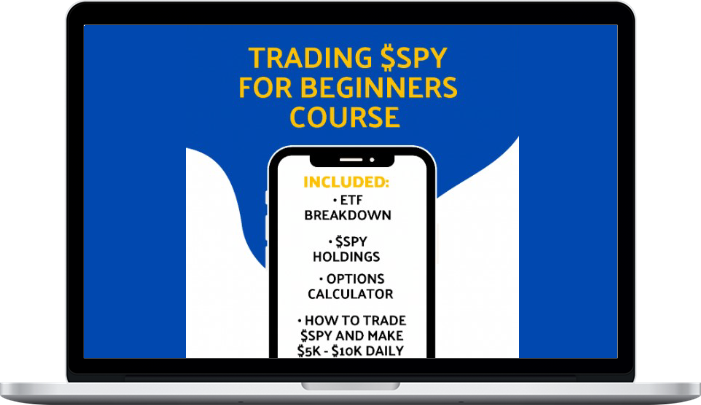 TRADING \$SPY FOR BEGINNERS COURSE

INCLUDED:

• ETF BREAKDOWN

• \$SPY HOLDINGS

• OPTIONS CALCULATOR

• HOW TO TRADE \$SPY AND MAKE \$5K - \$10K DAILY